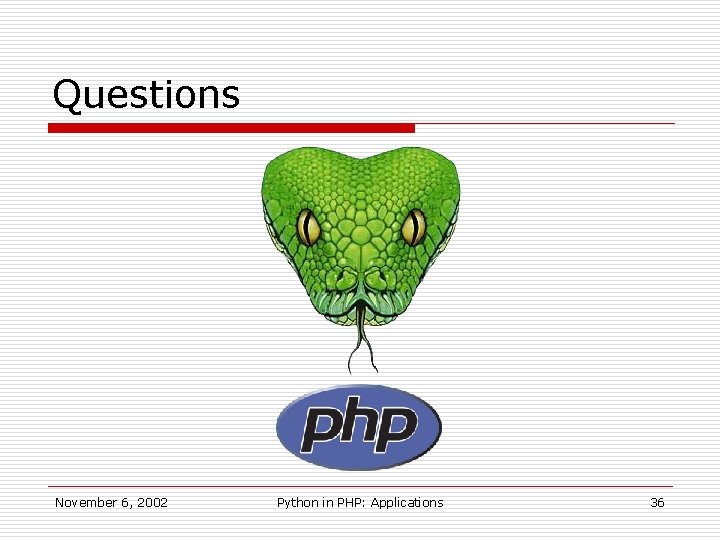 Questions

php

November 6, 2002

Python in PHP: Applications

36